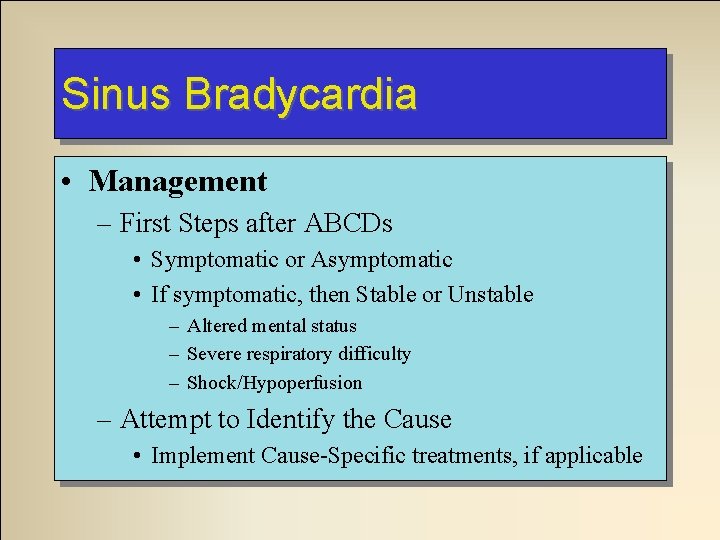 Sinus Bradycardia

• Management
– First Steps after ABCDs
• Symptomatic or Asymptomatic
• If symptomatic, then Stable or Unstable
– Altered mental status
– Severe respiratory difficulty
– Shock/Hypoperfusion
– Attempt to Identify the Cause
• Implement Cause-Specific treatments, if applicable